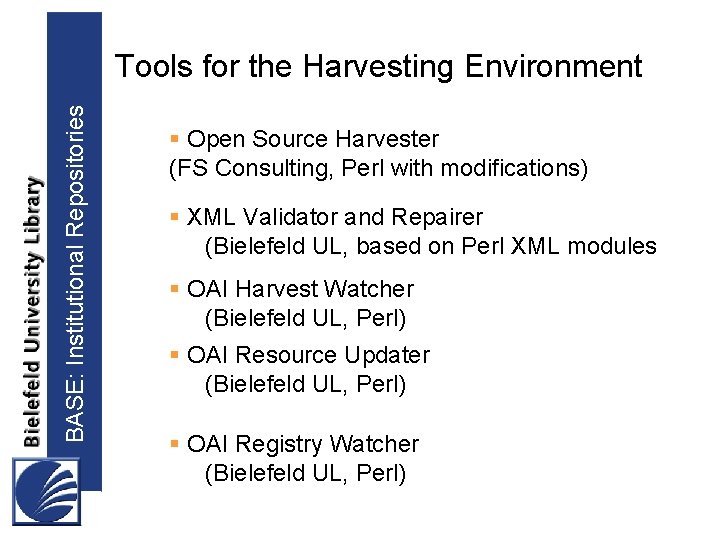 Bielefeld University Library

BASE: Institutional Repositories

Tools for the Harvesting Environment

▪ Open Source Harvester
(FS Consulting, Perl with modifications)

▪ XML Validator and Repairer
(Bielefeld UL, based on Perl XML modules

▪ OAI Harvest Watcher
(Bielefeld UL, Perl)

▪ OAI Resource Updater
(Bielefeld UL, Perl)

▪ OAI Registry Watcher
(Bielefeld UL, Perl)